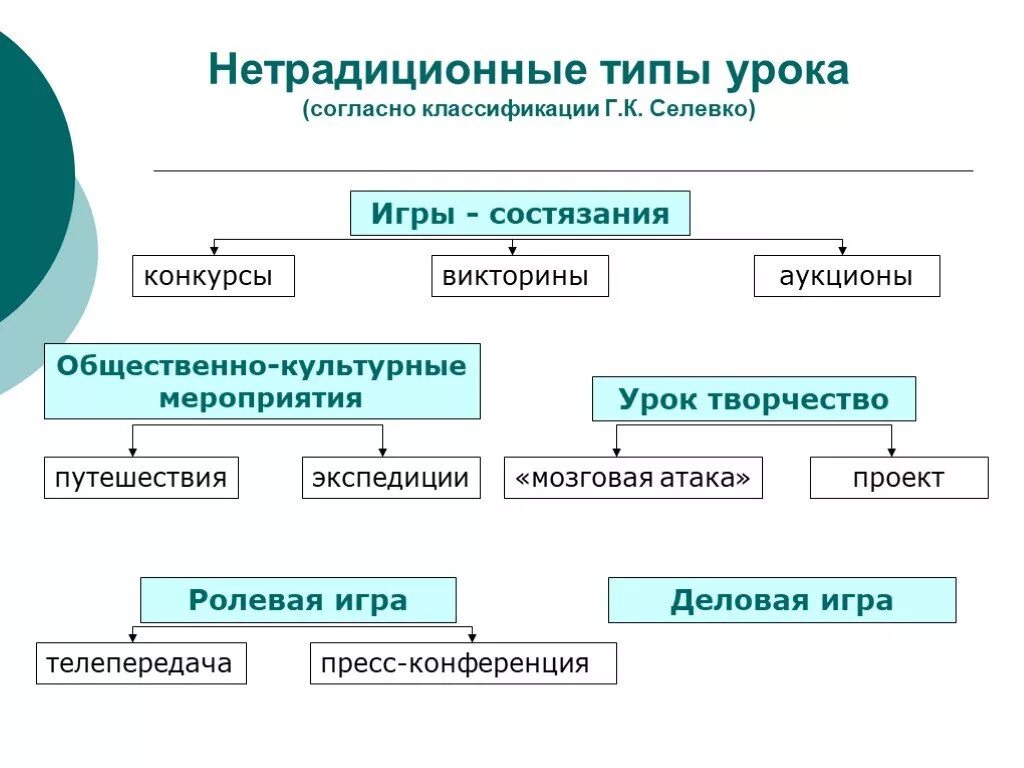 Нетрадиционные типы урока
(согласно классификации Г.К. Селевко)

Игры - состязания

конкурсы

викторины

аукционы

Общественно-культурные мероприятия

путешествия

экспедиции

Урок творчество

«мозговая атака»

проект

Ролевая игра

телепередача

пресс-конференция

Деловая игра